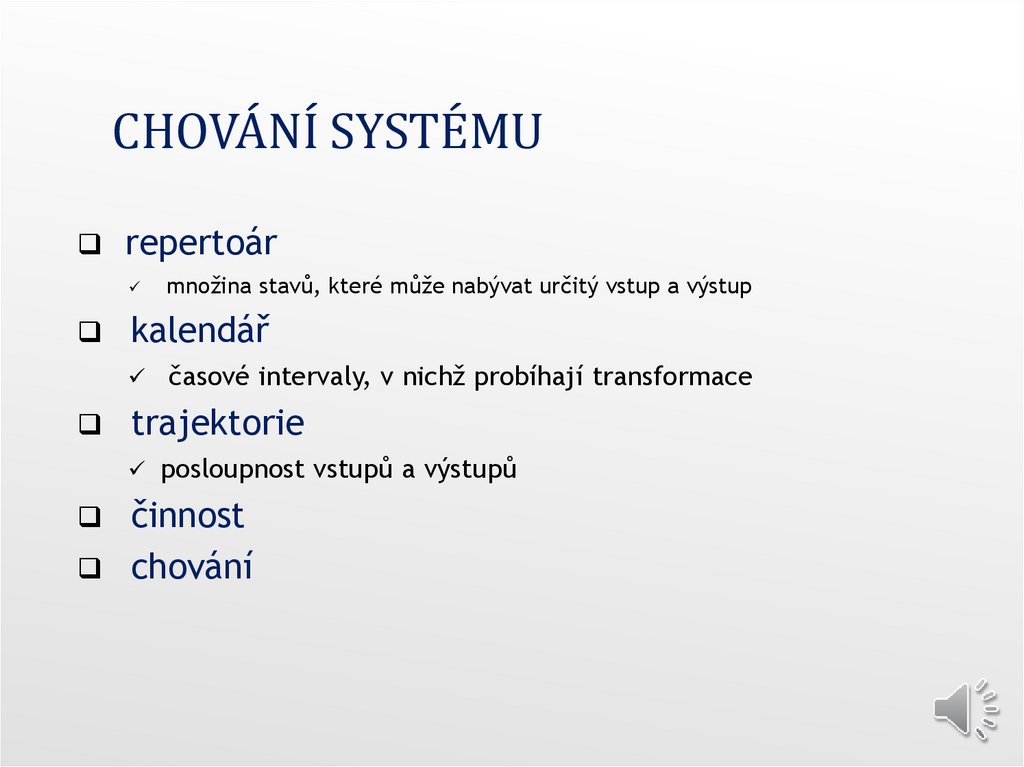 CHOVÁNÍ SYSTÉMU

❑ repertoár
✓ množina stavů, které může nabývat určitý vstup a výstup
❑ kalendář
✓ časové intervaly, v nichž probíhají transformace
❑ trajektorie
✓ posloupnost vstupů a výstupů
❑ činnost
❑ chování